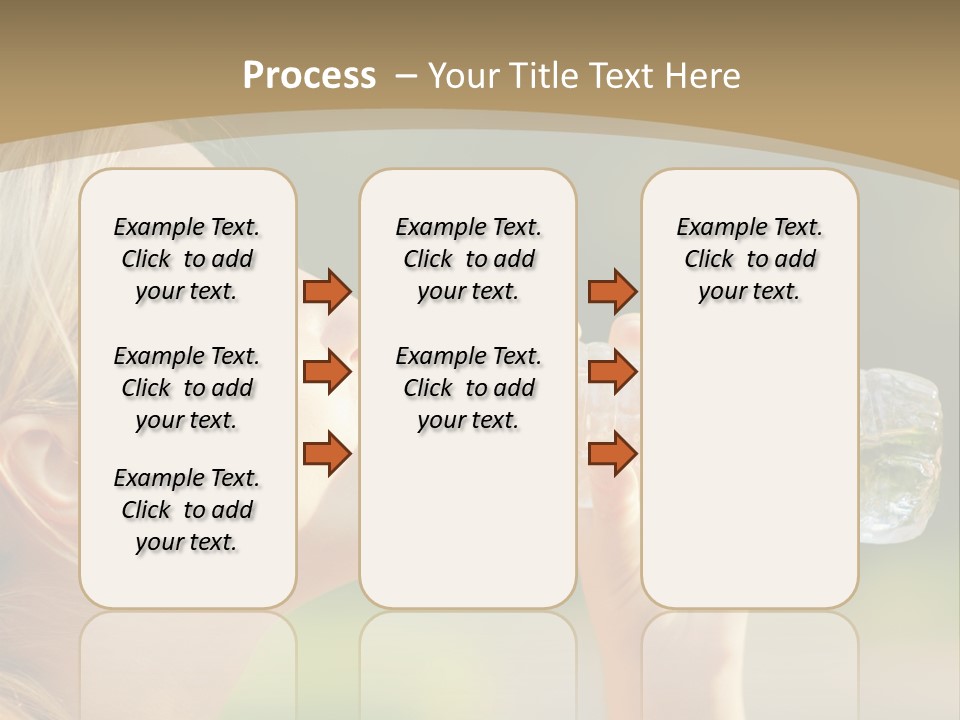 Process – Your Title Text Here

Example Text. Click to add your text.

Example Text. Click to add your text.

Example Text. Click to add your text.

Example Text. Click to add your text.

Example Text. Click to add your text.

Example Text. Click to add your text.